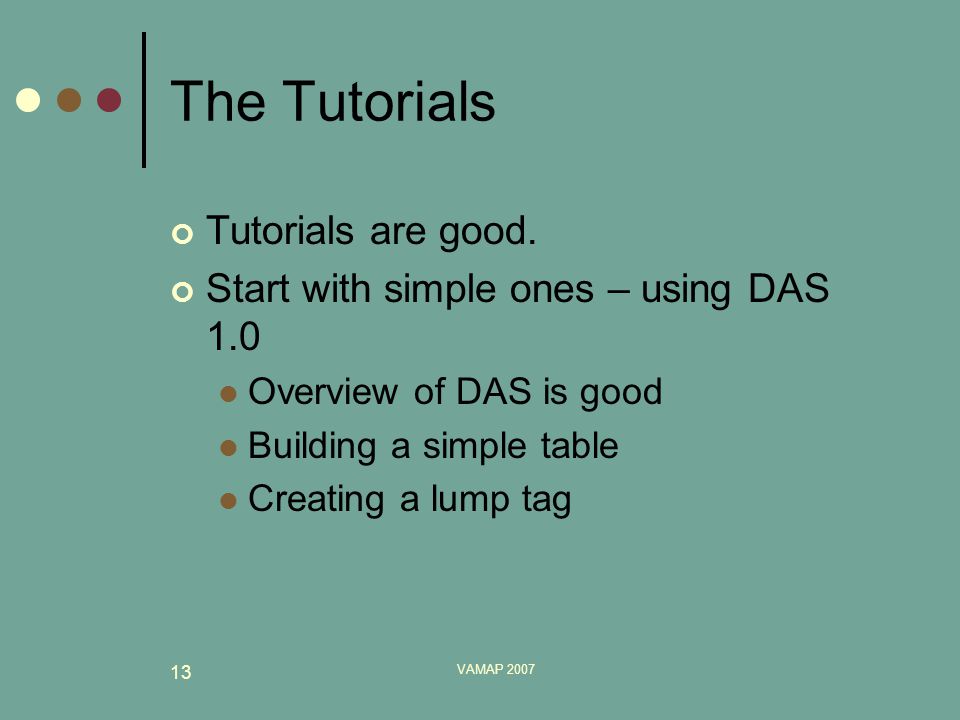 The Tutorials

Tutorials are good.

Start with simple ones – using DAS 1.0

Overview of DAS is good

Building a simple table

Creating a lump tag

13

VAMAP 2007